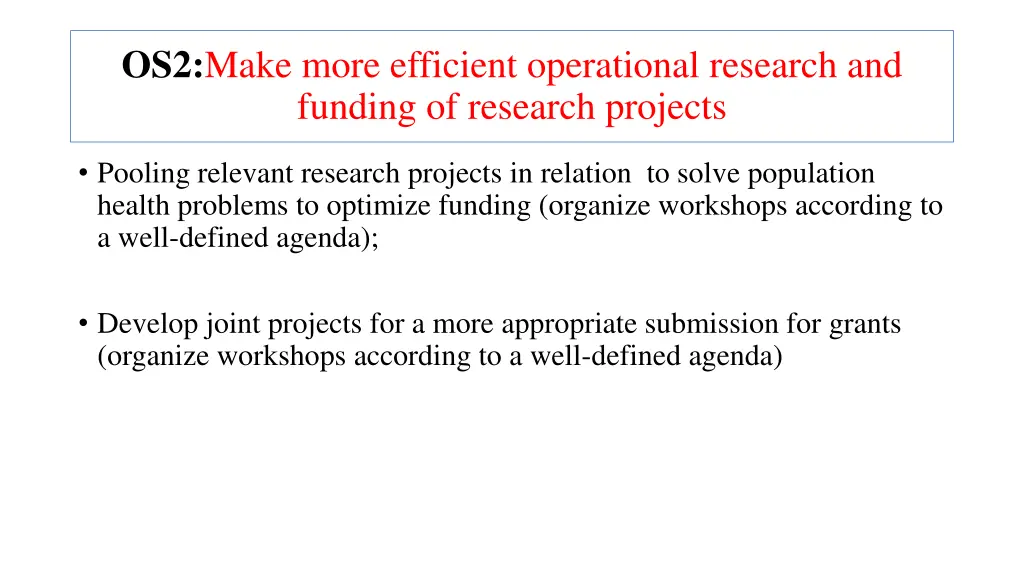 OS2:Make more efficient operational research and funding of research projects

• Pooling relevant research projects in relation to solve population health problems to optimize funding (organize workshops according to a well-defined agenda);

• Develop joint projects for a more appropriate submission for grants (organize workshops according to a well-defined agenda)